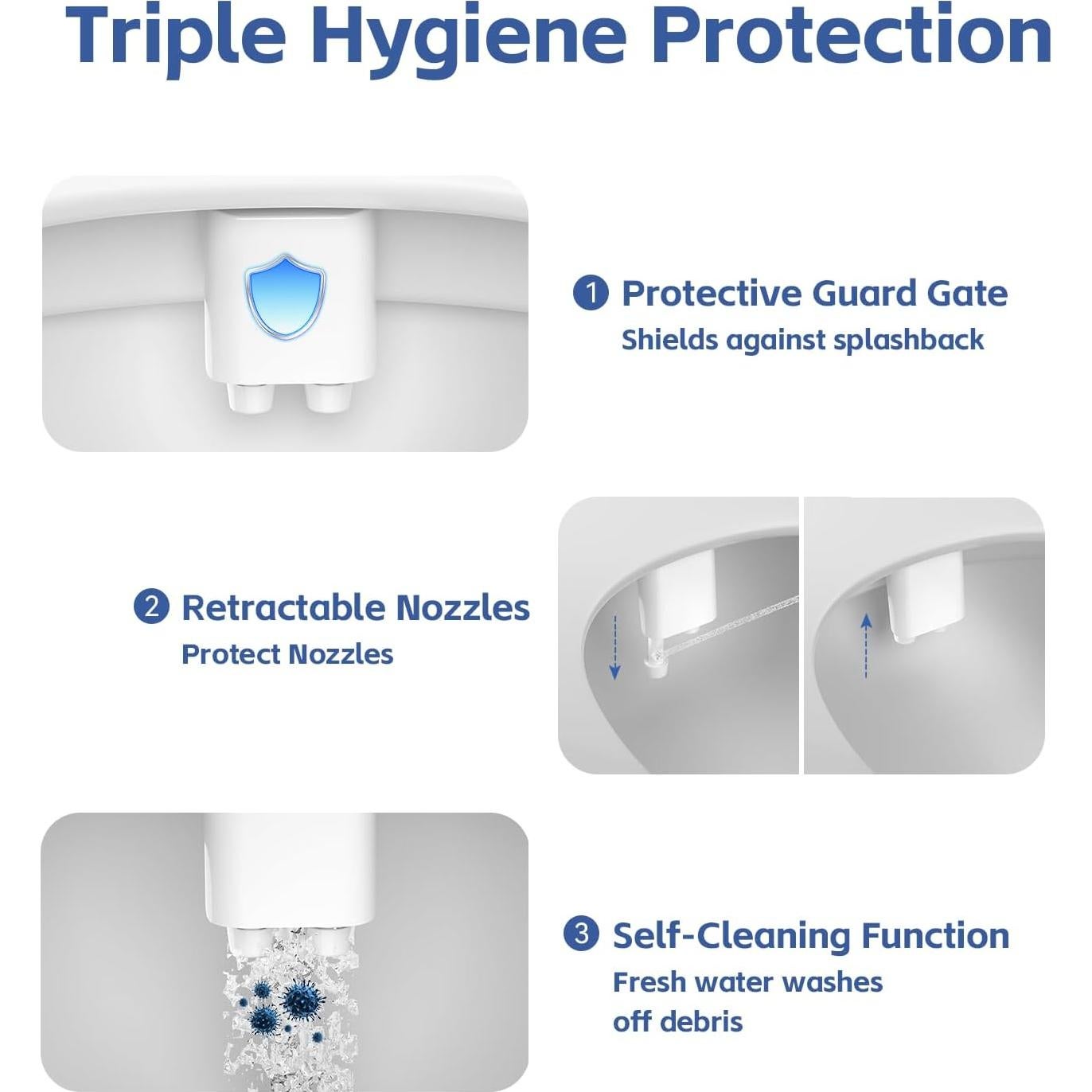 Triple Hygiene Protection

1 Protective Guard Gate
Shields against splashback

2 Retractable Nozzles
Protect Nozzles

3 Self-Cleaning Function
Fresh water washes off debris